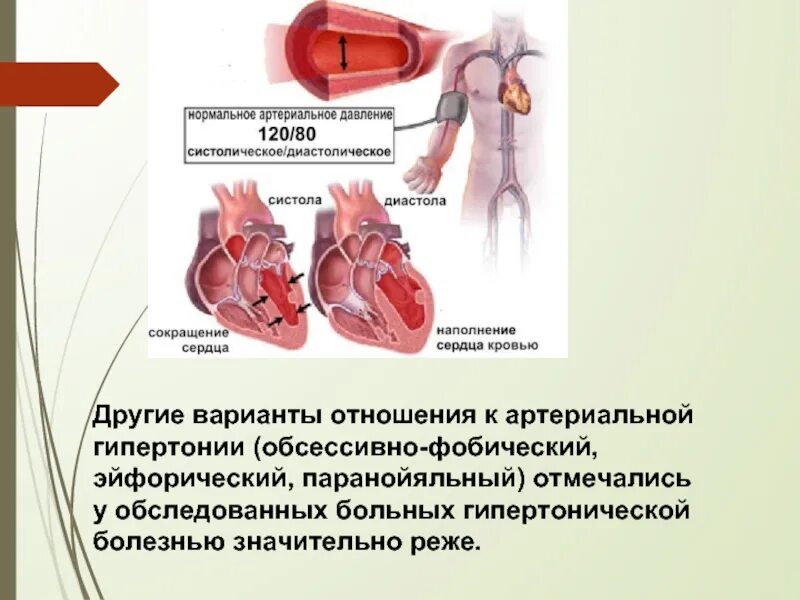 нормальное артериальное давление
120/80
систолическое/диастолическое

систола

диастола

сокращение сердца

наполнение сердца кровью

Другие варианты отношения к артериальной гипертонии (обсессивно-фобический, эйфорический, паранойяльный) отмечались у обследованных больных гипертонической болезнью значительно реже.